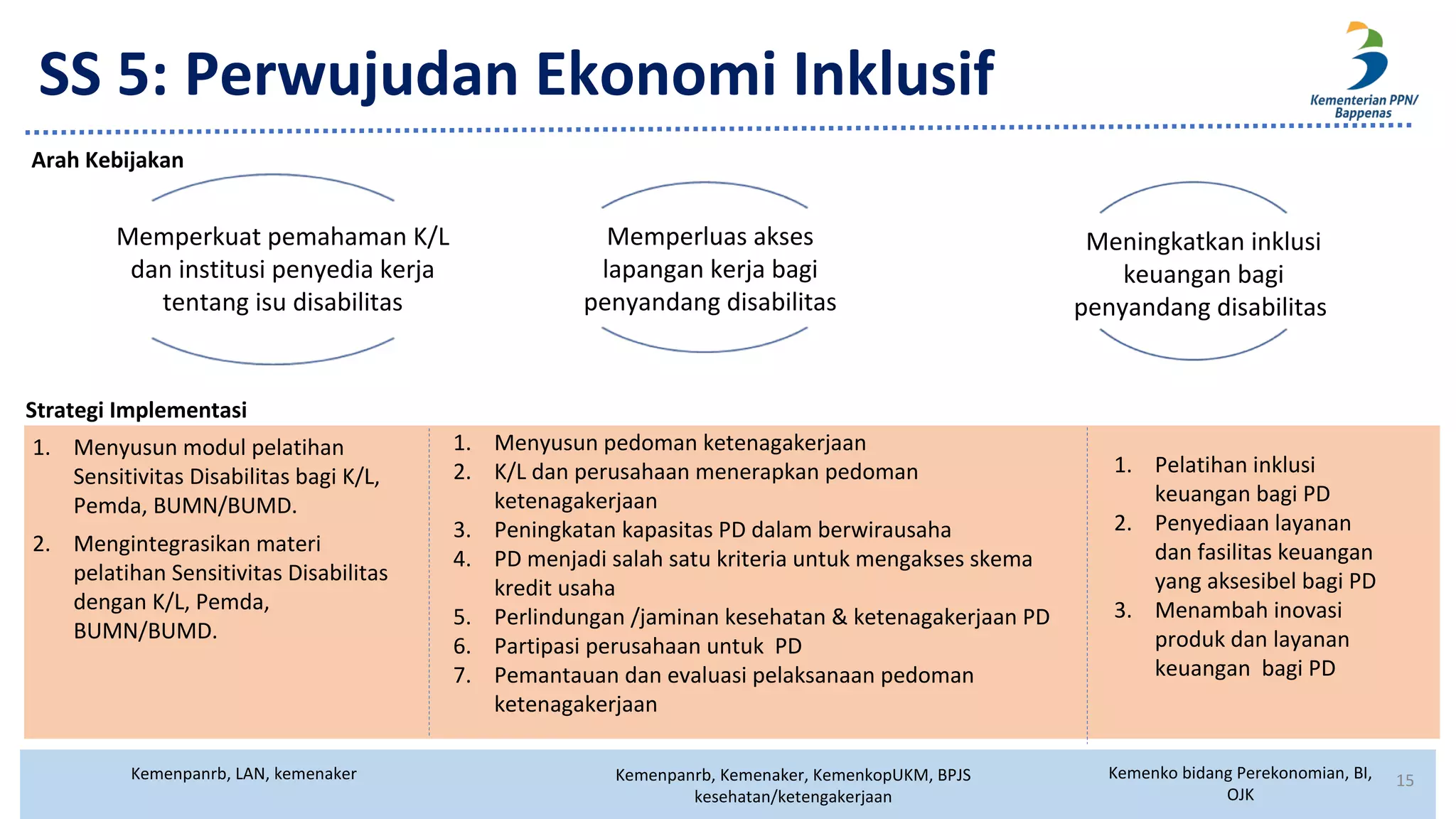 SS 5: Perwujudan Ekonomi Inklusif

Kementerian PPN/ Bappenas

Arah Kebijakan

Memperkuat pemahaman K/L dan institusi penyedia kerja tentang isu disabilitas

Memperluas akses lapangan kerja bagi penyandang disabilitas

Meningkatkan inklusi keuangan bagi penyandang disabilitas

Strategi Implementasi

1. Menyusun modul pelatihan Sensitivitas Disabilitas bagi K/L, Pemda, BUMN/BUMD.
2. Mengintegrasikan materi pelatihan Sensitivitas Disabilitas dengan K/L, Pemda, BUMN/BUMD.

1. Menyusun pedoman ketenagakerjaan
2. K/L dan perusahaan menerapkan pedoman ketenagakerjaan
3. Peningkatan kapasitas PD dalam berwirausaha
4. PD menjadi salah satu kriteria untuk mengakses skema kredit usaha
5. Perlindungan /jaminan kesehatan & ketenagakerjaan PD
6. Partipasi perusahaan untuk PD
7. Pemantauan dan evaluasi pelaksanaan pedoman ketenagakerjaan

1. Pelatihan inklusi keuangan bagi PD
2. Penyediaan layanan dan fasilitas keuangan yang aksesibel bagi PD
3. Menambah inovasi produk dan layanan keuangan bagi PD

Kemenpanrb, LAN, kemenaker

Kemenpanrb, Kemenaker, KemenkopUKM, BPJS kesehatan/ketengakerjaan

Kemenko bidang Perekonomian, BI, OJK

15